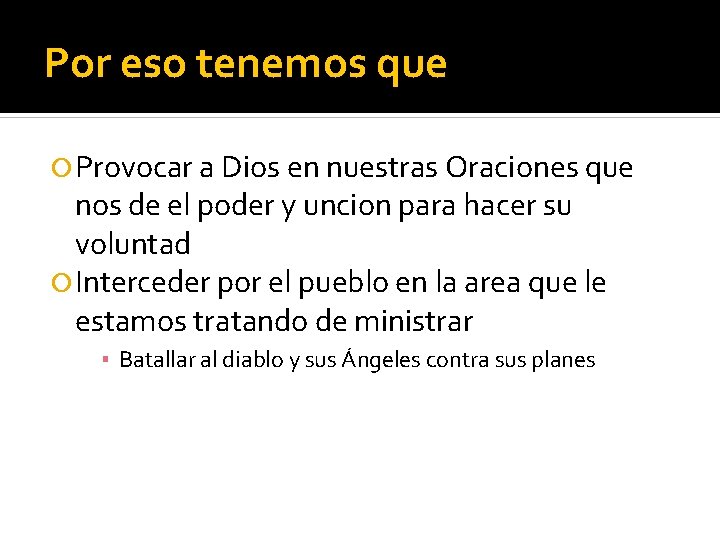 Por eso tenemos que

Provocar a Dios en nuestras Oraciones que nos de el poder y uncion para hacer su voluntad

Interceder por el pueblo en la area que le estamos tratando de ministrar

Batallar al diablo y sus Ángeles contra sus planes